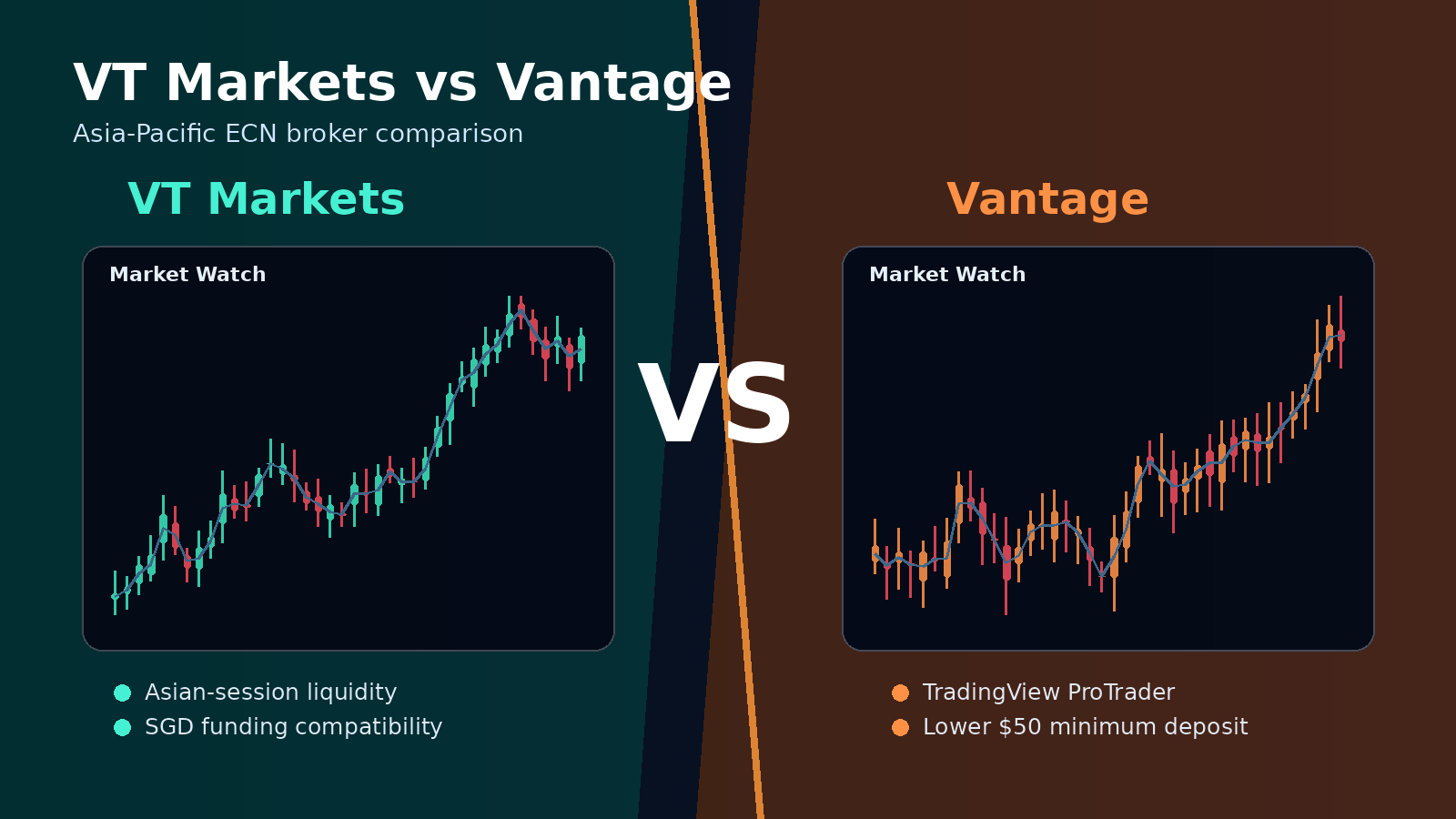 VT Markets vs Vantage
Asia-Pacific ECN broker comparison

VT Markets

Market Watch

Asian-session liquidity
SGD funding compatibility

VS

Vantage

Market Watch

TradingView ProTrader
Lower \$50 minimum deposit